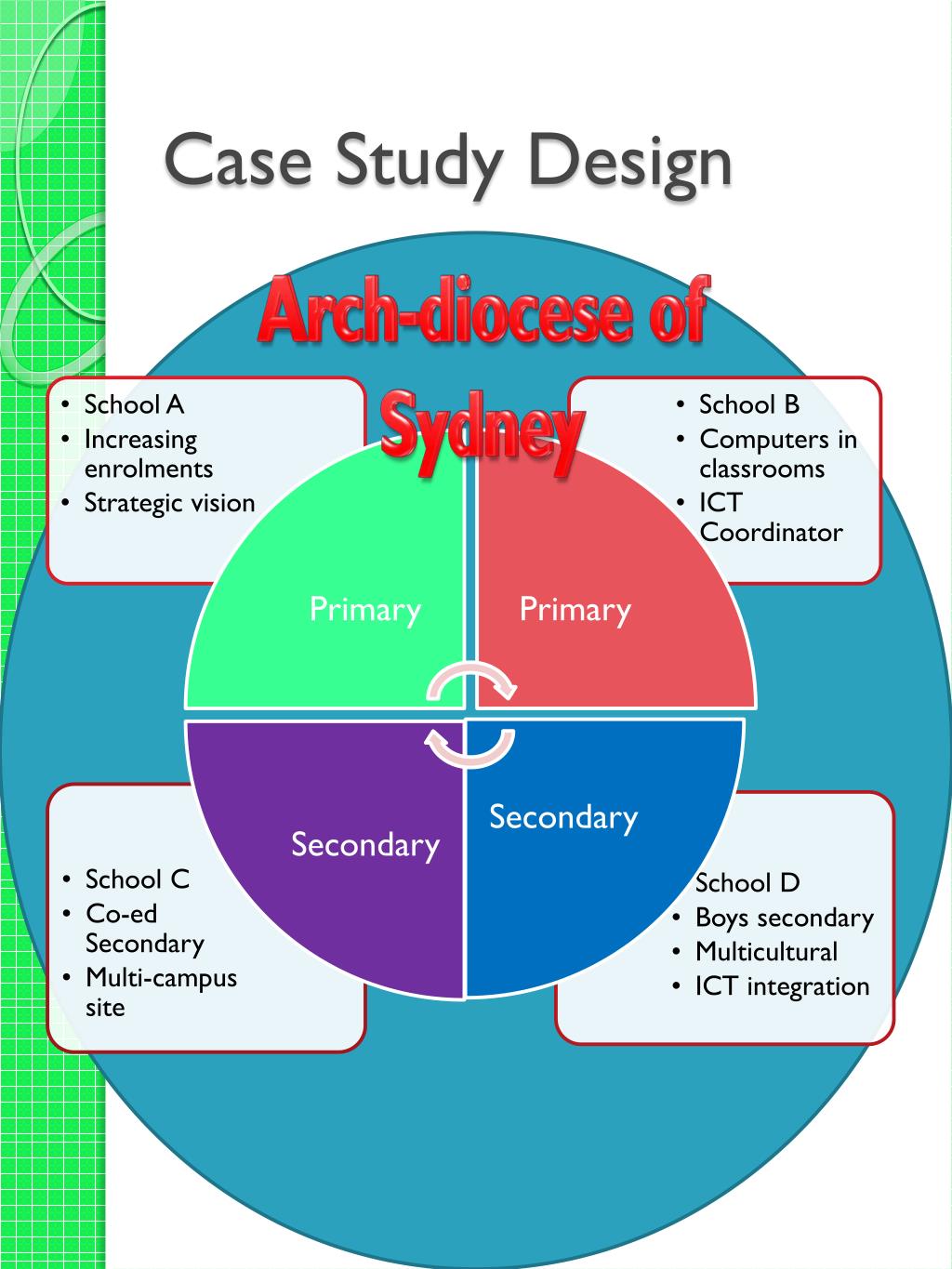 Case Study Design

Arch-diocese of Sydney

• School A
• Increasing enrolments
• Strategic vision

• School B
• Computers in classrooms
• ICT Coordinator

Primary

Primary

Secondary

Secondary

• School C
• Co-ed Secondary
• Multi-campus site

School D
• Boys secondary
• Multicultural
• ICT integration